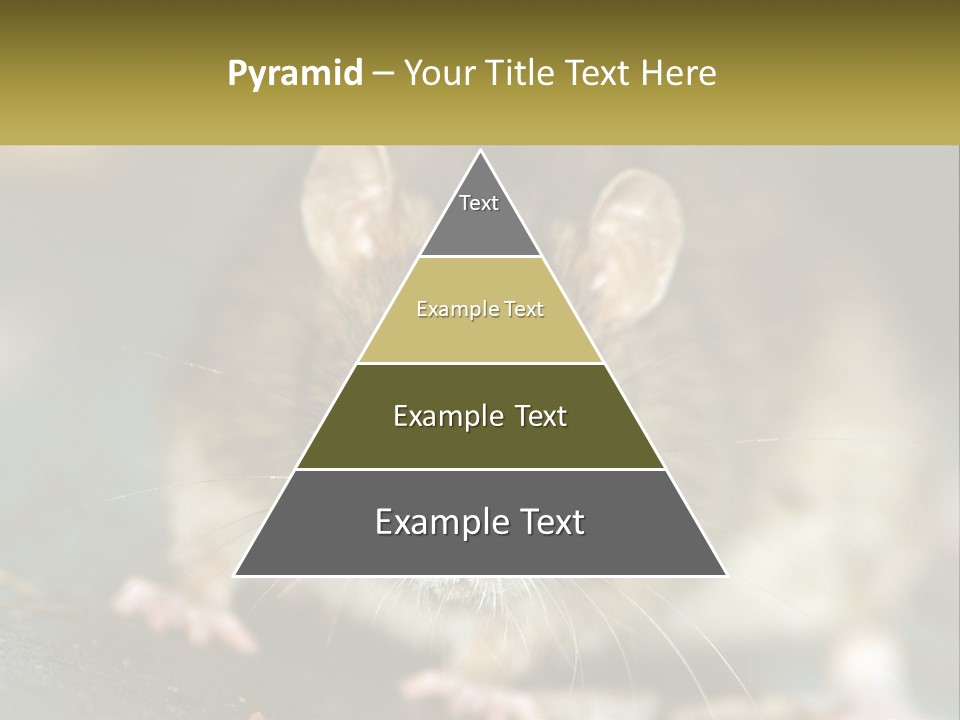 Pyramid – Your Title Text Here

Text

Example Text

Example Text

Example Text